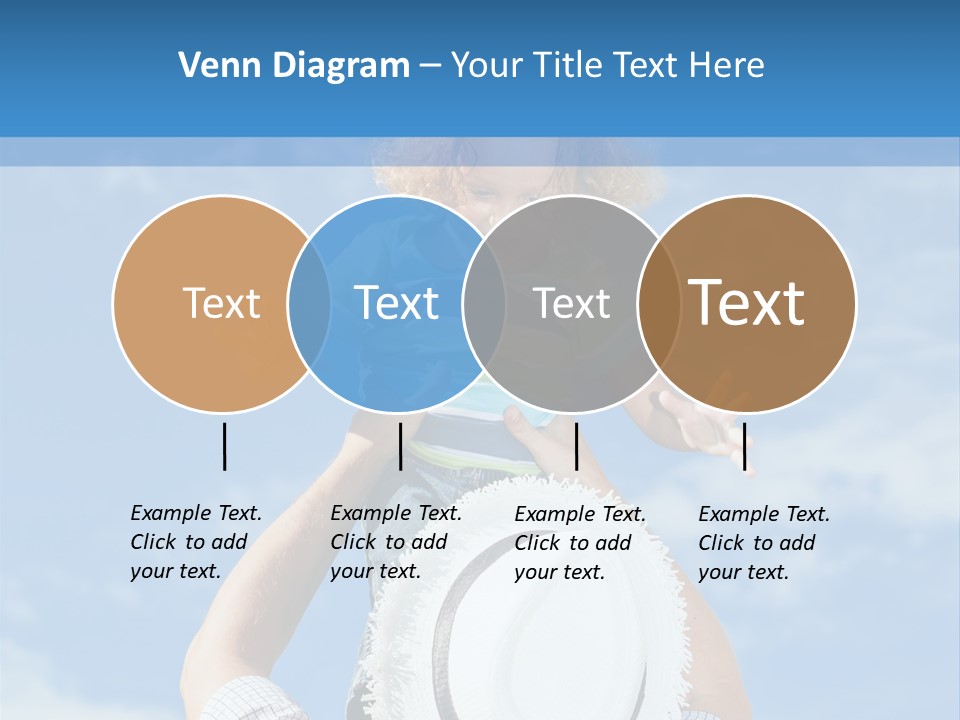 Venn Diagram – Your Title Text Here

Text

Text

Text

Text

Example Text. Click to add your text.

Example Text. Click to add your text.

Example Text. Click to add your text.

Example Text. Click to add your text.